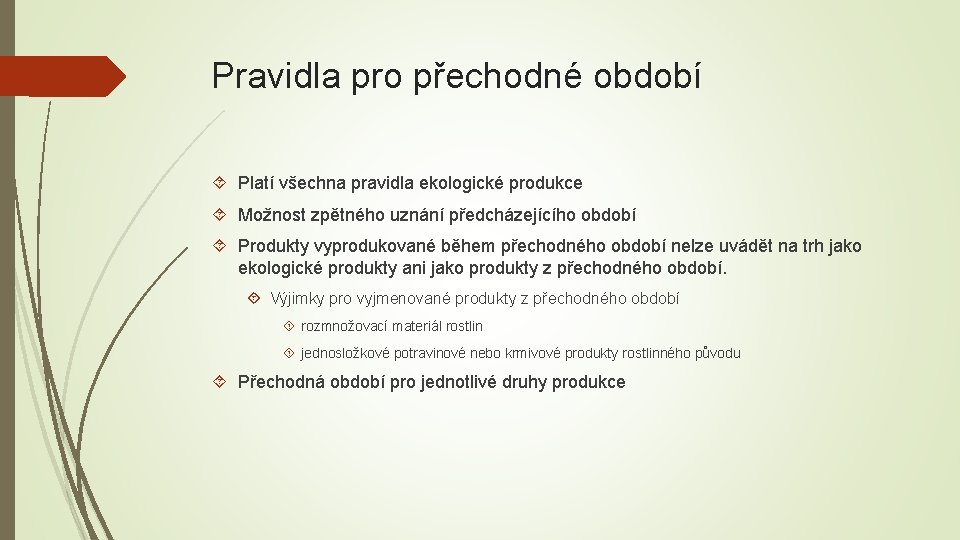 Pravidla pro přechodné období

Platí všechna pravidla ekologické produkce

Možnost zpětného uznání předcházejícího období

Produkty vyprodukované během přechodného období nelze uvádět na trh jako ekologické produkty ani jako produkty z přechodného období.

Výjimky pro vyjmenované produkty z přechodného období

rozmnožovací materiál rostlin

jednosložkové potravinové nebo krmivové produkty rostlinného původu

Přechodná období pro jednotlivé druhy produkce